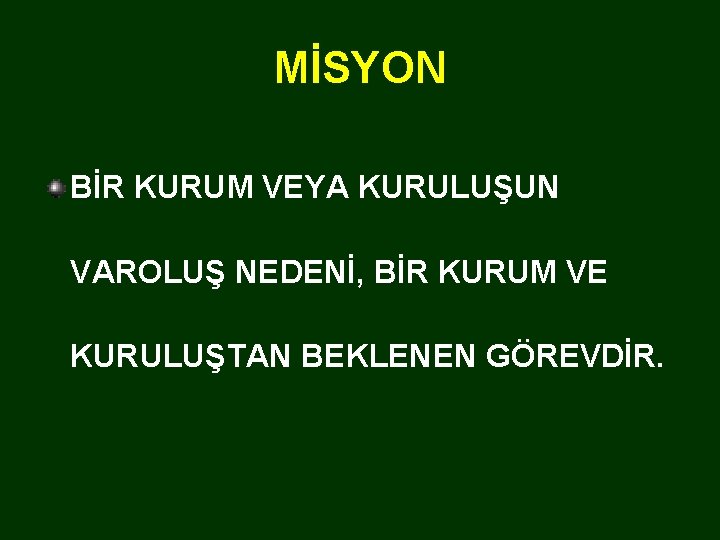 MİSYON

BİR KURUM VEYA KURULUŞUN VAROLUŞ NEDENİ, BİR KURUM VE KURULUŞTAN BEKLENEN GÖREVDİR.